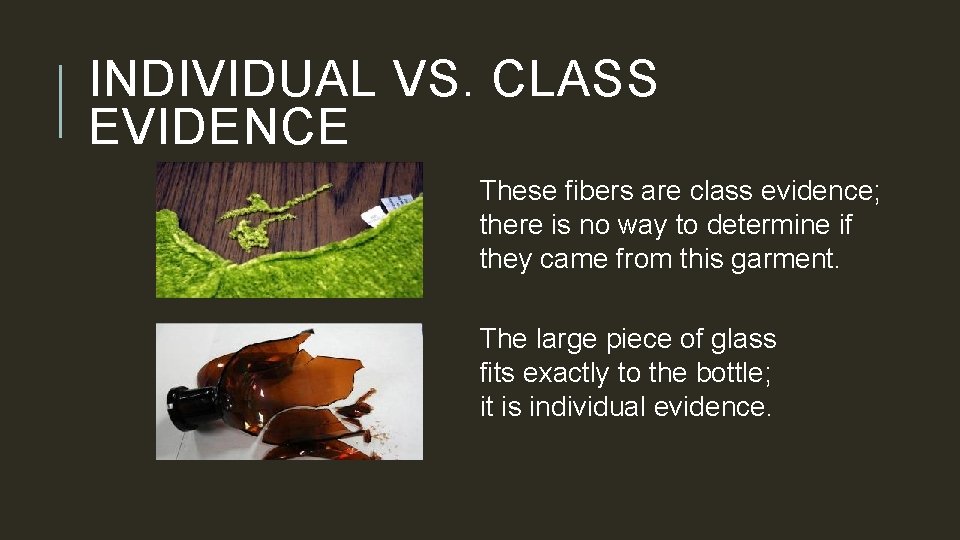 INDIVIDUAL VS. CLASS EVIDENCE

These fibers are class evidence; there is no way to determine if they came from this garment.

The large piece of glass fits exactly to the bottle; it is individual evidence.